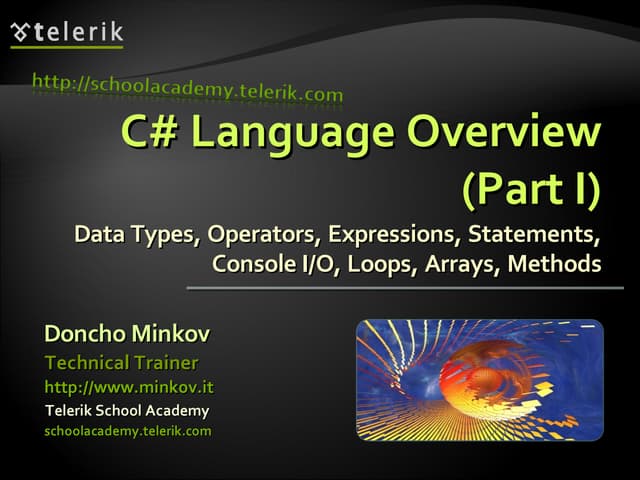 telerik

http://schoolacademy.telerik.com

C# Language Overview (Part I)

Data Types, Operators, Expressions, Statements, Console I/O, Loops, Arrays, Methods

Doncho Minkov

Technical Trainer

http://www.minkov.it

Telerik School Academy

schoolacademy.telerik.com